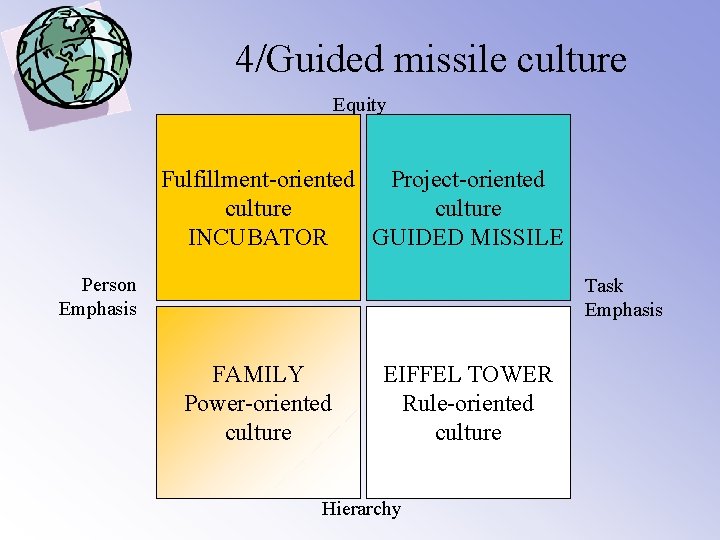 4/Guided missile culture

Equity

Fulfillment-oriented culture INCUBATOR

Project-oriented culture GUIDED MISSILE

Person Emphasis

Task Emphasis

FAMILY Power-oriented culture

EIFFEL TOWER Rule-oriented culture

Hierarchy